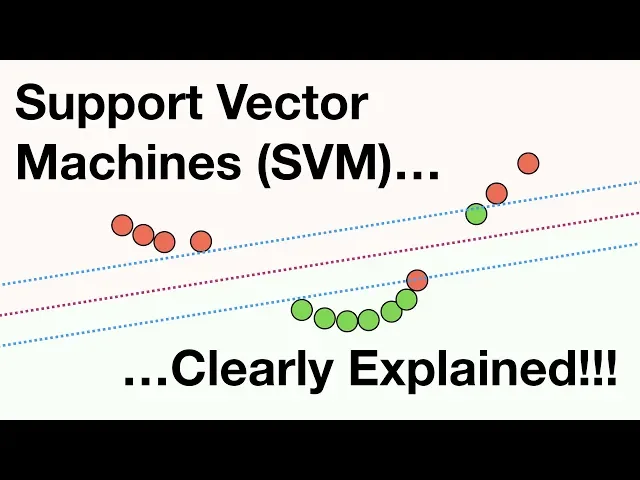 Support Vector Machines (SVM)…

…Clearly Explained!!!